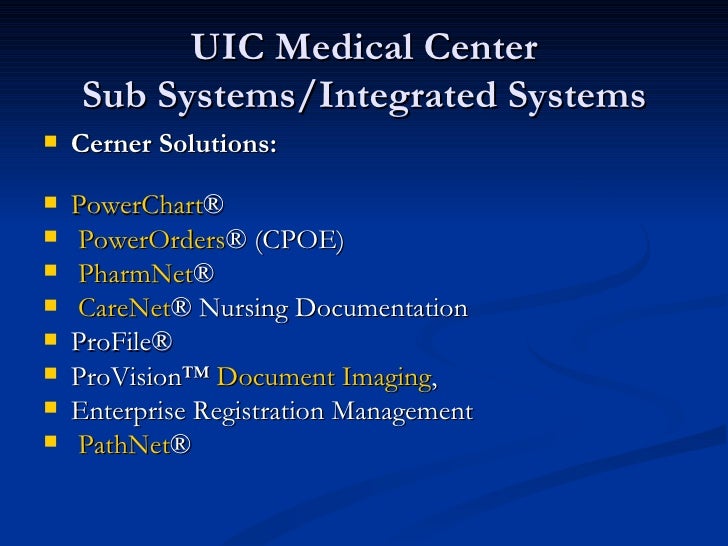 UIC Medical Center
Sub Systems/Integrated Systems

- Cerner Solutions:

- PowerChart®
- PowerOrders® (CPOE)
- PharmNet®
- CareNet® Nursing Documentation
- ProFile®
- ProVision™ Document Imaging,
- Enterprise Registration Management
- PathNet®